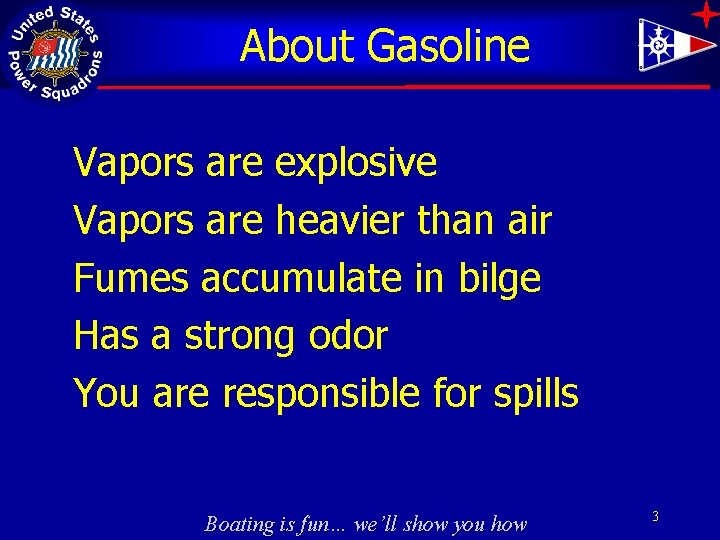 United States Power Squadrons

About Gasoline

Vapors are explosive

Vapors are heavier than air

Fumes accumulate in bilge

Has a strong odor

You are responsible for spills

Boating is fun... we'll show you how

3